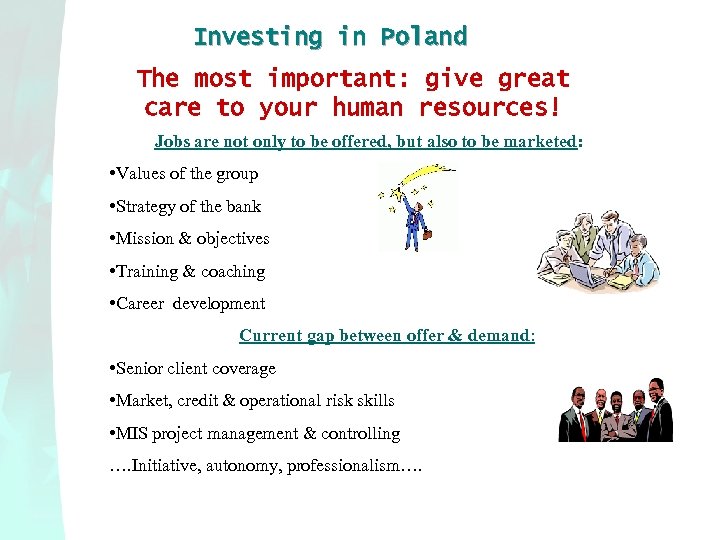 Investing in Poland

The most important: give great care to your human resources!

Jobs are not only to be offered, but also to be marketed:

•Values of the group

•Strategy of the bank

•Mission & objectives

•Training & coaching

•Career development

Current gap between offer & demand:

•Senior client coverage

•Market, credit & operational risk skills

•MIS project management & controlling

….Initiative, autonomy, professionalism….